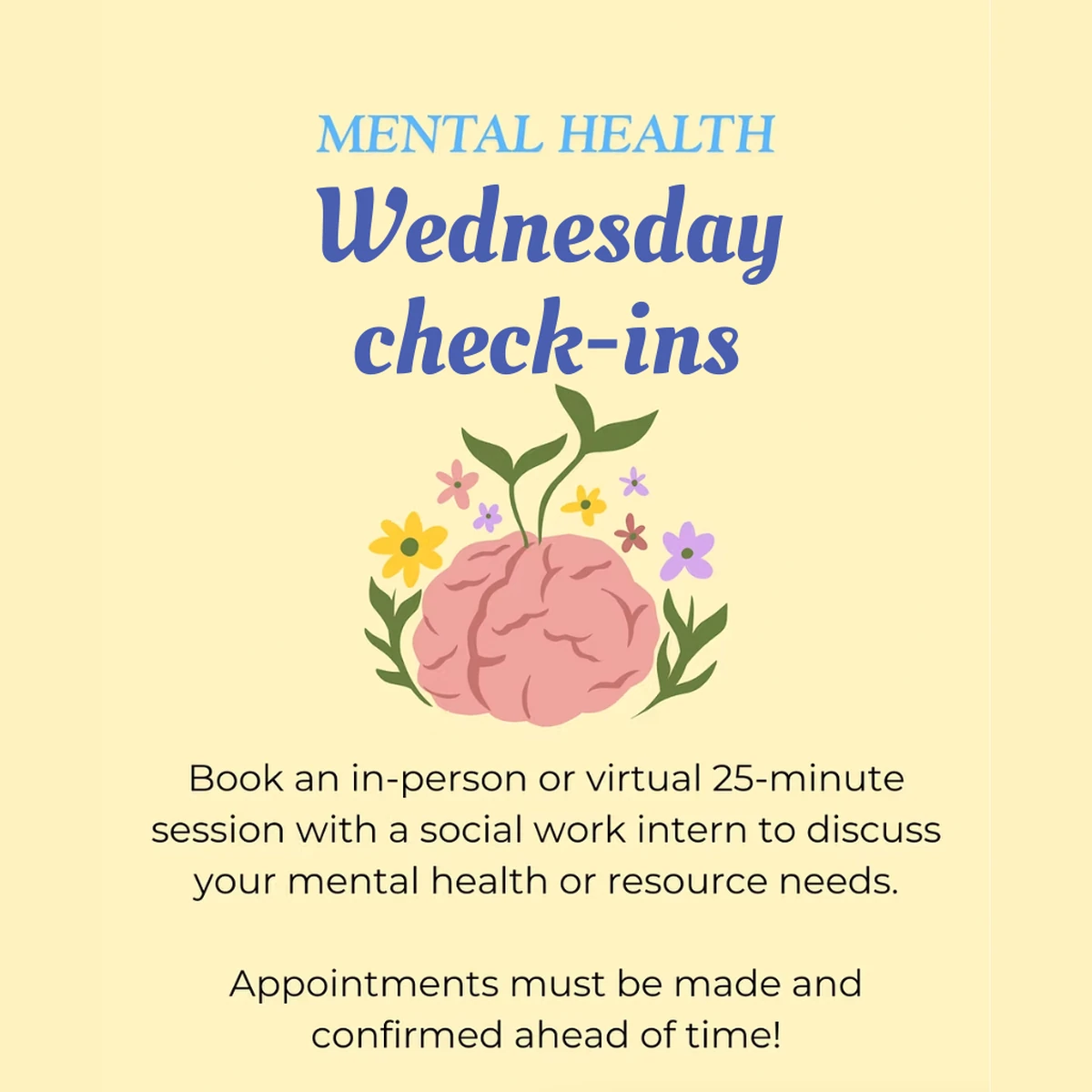 MENTAL HEALTH
Wednesday check-ins

Book an in-person or virtual 25-minute session with a social work intern to discuss your mental health or resource needs.

Appointments must be made and confirmed ahead of time!